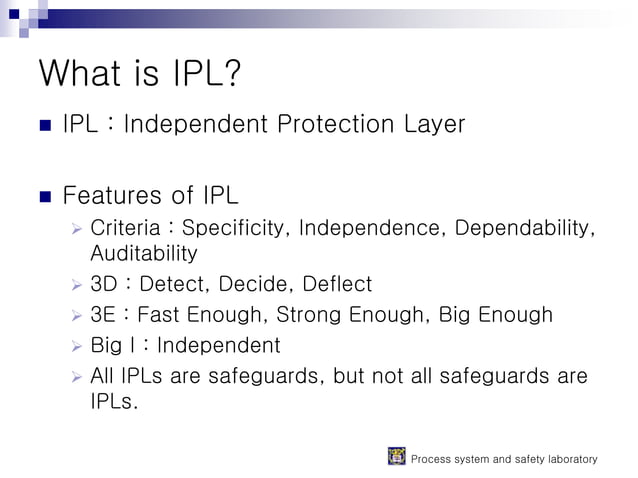 What is IPL?

IPL : Independent Protection Layer

Features of IPL

Criteria : Specificity, Independence, Dependability, Auditability

3D : Detect, Decide, Deflect

3E : Fast Enough, Strong Enough, Big Enough

Big I : Independent

All IPLs are safeguards, but not all safeguards are IPLs.

Process system and safety laboratory